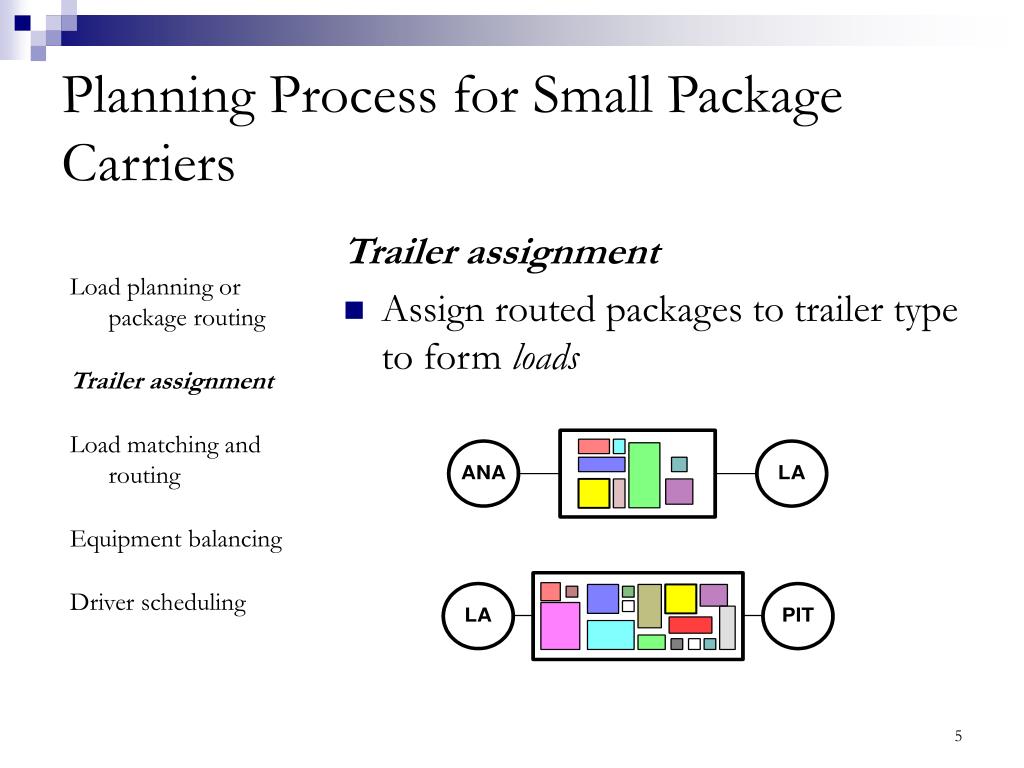 Planning Process for Small Package Carriers

Load planning or package routing

Trailer assignment

Load matching and routing

Equipment balancing

Driver scheduling

Trailer assignment

Assign routed packages to trailer type to form loads

ANA

LA

LA

PIT

5